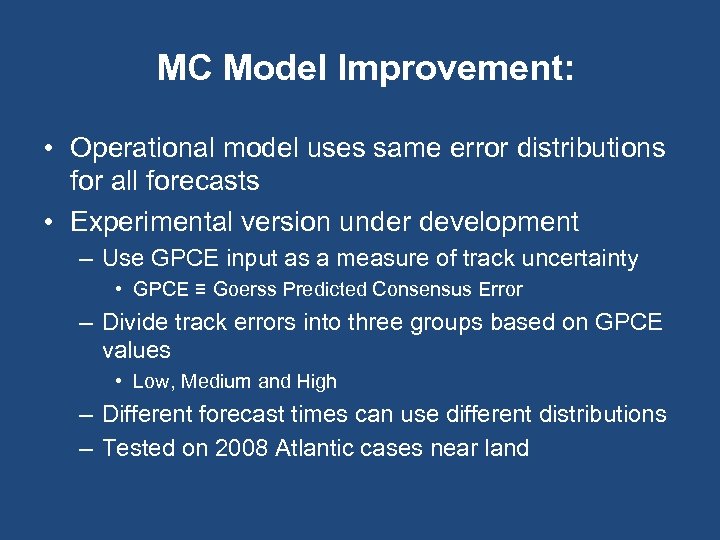 MC Model Improvement:

• Operational model uses same error distributions for all forecasts

• Experimental version under development

– Use GPCE input as a measure of track uncertainty

• GPCE ≡ Goerss Predicted Consensus Error

– Divide track errors into three groups based on GPCE values

• Low, Medium and High

– Different forecast times can use different distributions

– Tested on 2008 Atlantic cases near land